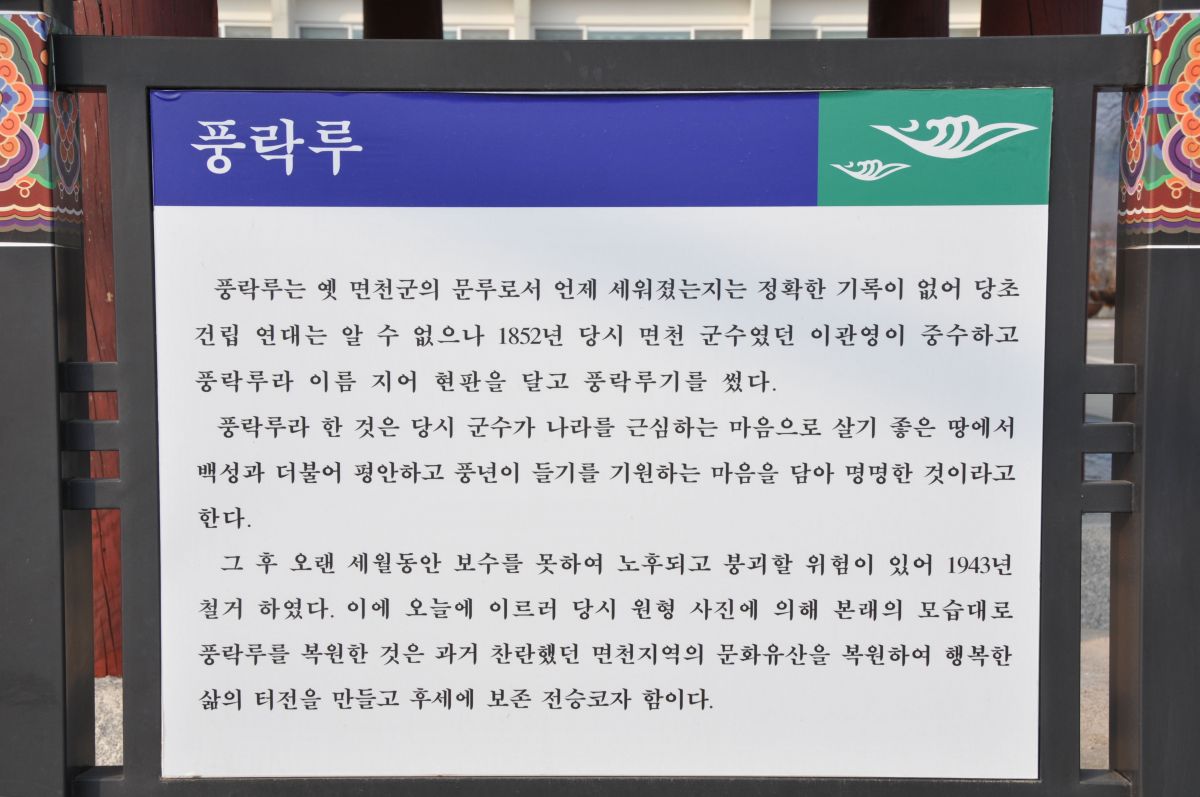 풍락루

풍락루는 옛 면천군의 문루로서 언제 세워졌는지는 정확한 기록이 없어 당초 건립 연대는 알 수 없으나 1852년 당시 면천 군수였던 이관영이 중수하고 풍락루라 이름 지어 현판을 달고 풍락루기를 썼다.

풍락루라 한 것은 당시 군수가 나라를 근심하는 마음으로 살기 좋은 땅에서 백성과 더불어 평안하고 풍년이 들기를 기원하는 마음을 담아 명명한 것이라고 한다.

그 후 오랜 세월동안 보수를 못하여 노후되고 붕괴할 위험이 있어 1943년 철거 하였다. 이에 오늘에 이르러 당시 원형 사진에 의해 본래의 모습대로 풍락루를 복원한 것은 과거 찬란했던 면천지역의 문화유산을 복원하여 행복한 삶의 터전을 만들고 후세에 보존 전승코자 함이다.